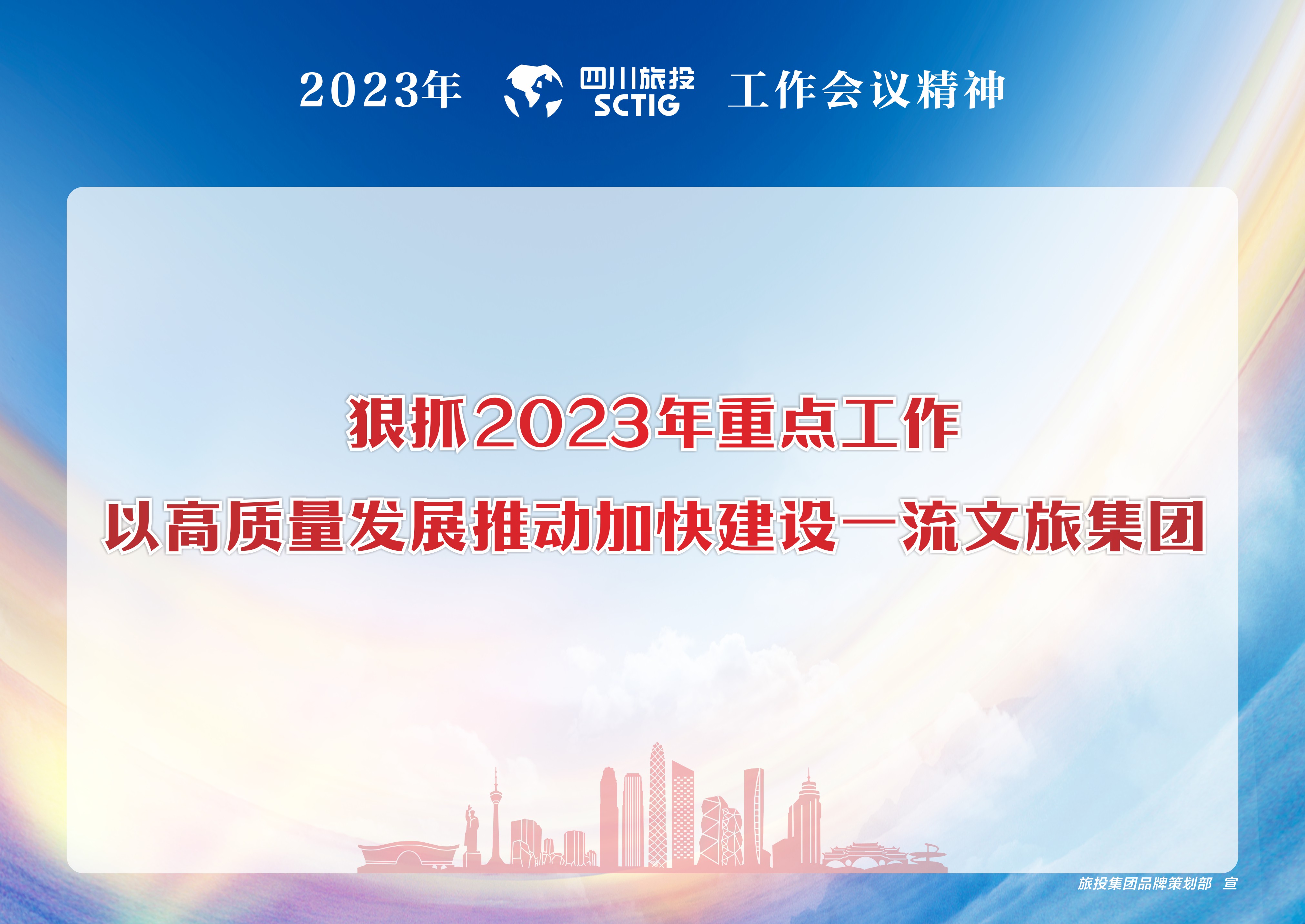 2023年 四川旅投 SCTIG 工作会议精神

狠抓2023年重点工作

以高质量发展推动加快建设一流文旅集团

旅投集团品牌策划部 宣